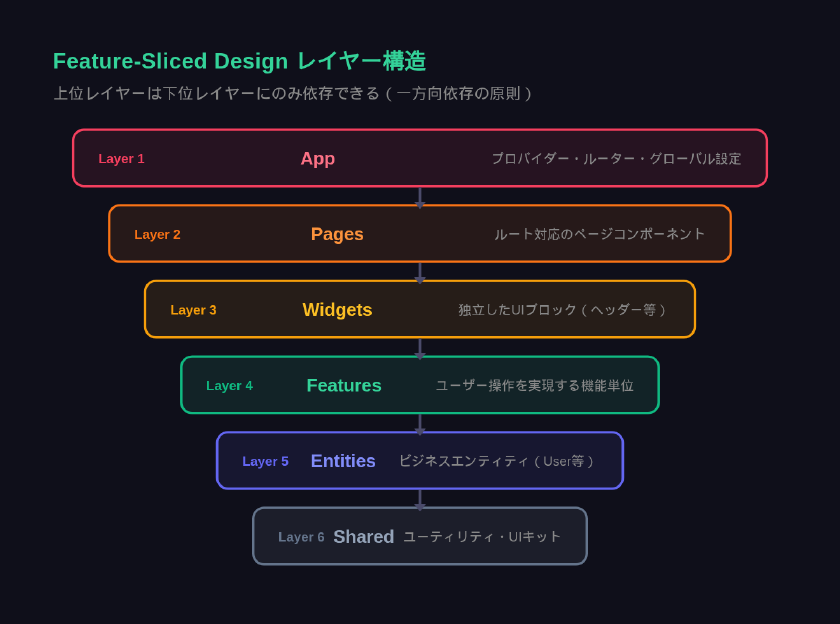 Feature-Sliced Design レイヤー構造

上位レイヤーは下位レイヤーにのみ依存できる（一方向依存の原則）

Layer 1 App プロバイダー・ルーター・グローバル設定

Layer 2 Pages ルート対応のページコンポーネント

Layer 3 Widgets 独立したUIブロック（ヘッダー等）

Layer 4 Features ユーザー操作を実現する機能単位

Layer 5 Entities ビジネスエンティティ（User等）

Layer 6 Shared ユーティリティ・UIキット